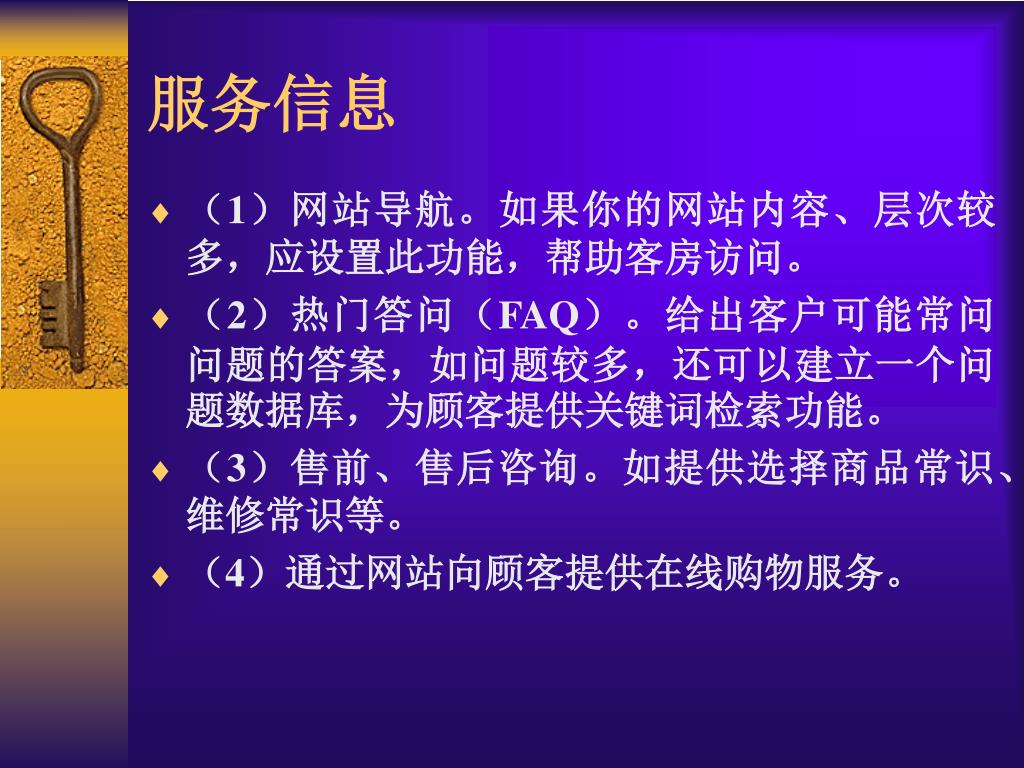 服务信息

♦ （1）网站导航。如果你的网站内容、层次较多，应设置此功能，帮助客房访问。

♦ （2）热门答问（FAQ）。给出客户可能常问问题的答案，如问题较多，还可以建立一个问题数据库，为顾客提供关键词检索功能。

♦ （3）售前、售后咨询。如提供选择商品常识、维修常识等。

♦ （4）通过网站向顾客提供在线购物服务。